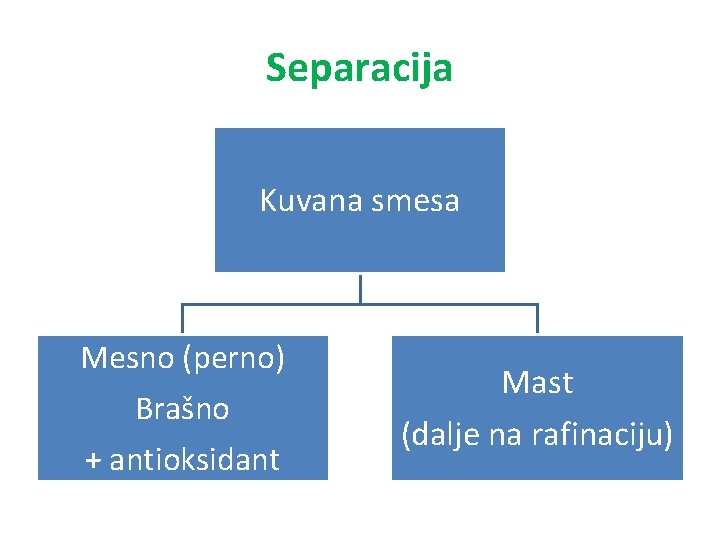 Separacija

Kuvana smesa

Mesno (perno)
Brašno
+ antioksidant

Mast
(dalje na rafinaciju)